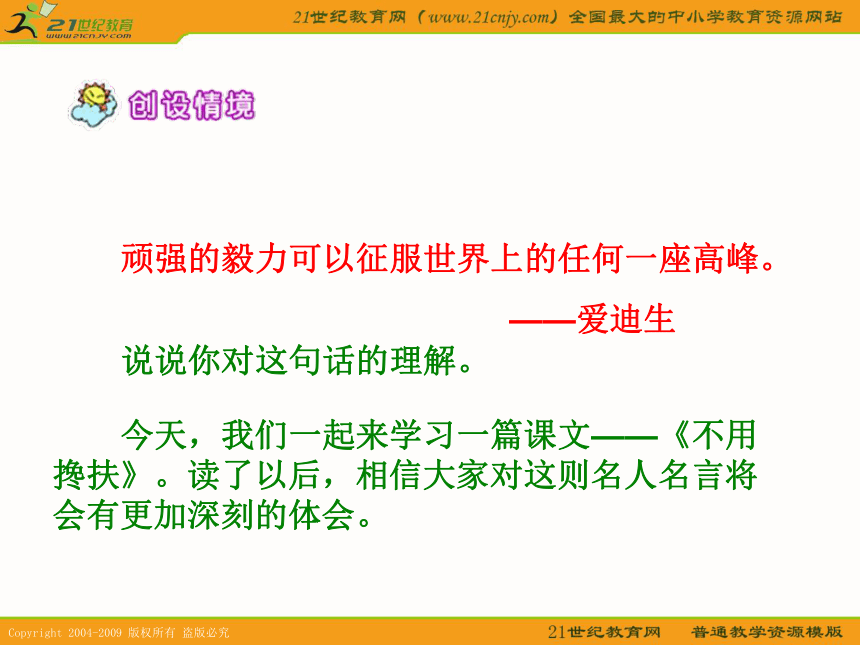 21世纪教育
www.21cnjy.com

21世纪教育网（www.21cnjy.com）全国最大的中小学教育资源网站

创设情境

顽强的毅力可以征服世界上的任何一座高峰。

——爱迪生

说说你对这句话的理解。

今天，我们一起来学习一篇课文——《不用搀扶》。读了以后，相信大家对这则名人名言将会有更加深刻的体会。

Copyright 2004-2009 版权所有 盗版必究

21世纪教育网　普通教学资源模版